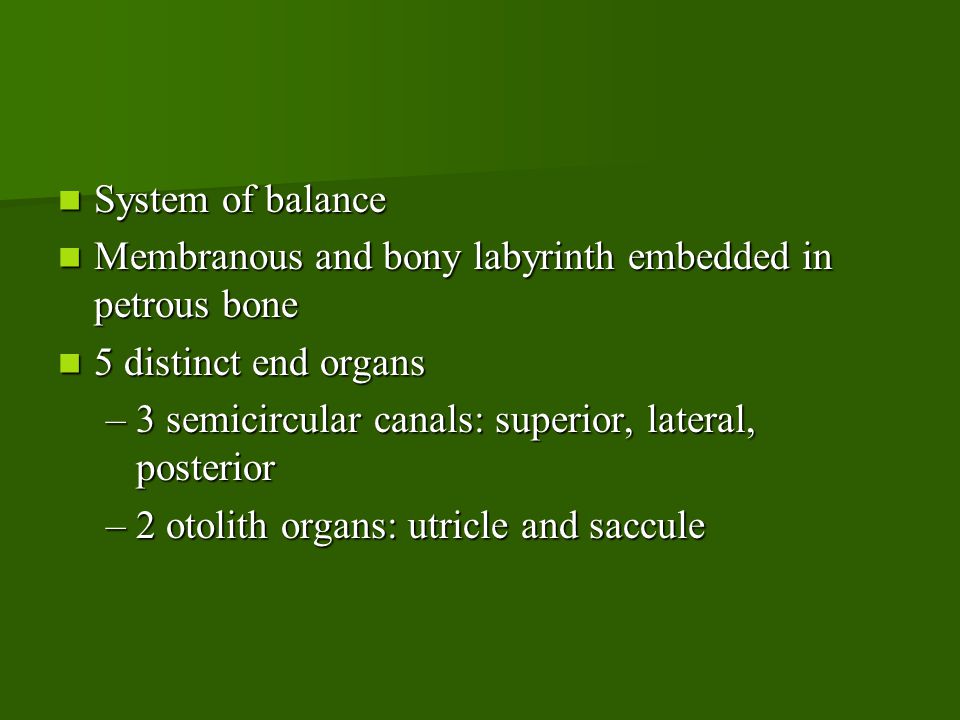 System of balance

Membranous and bony labyrinth embedded in petrous bone

5 distinct end organs

– 3 semicircular canals: superior, lateral, posterior

– 2 otolith organs: utricle and saccule